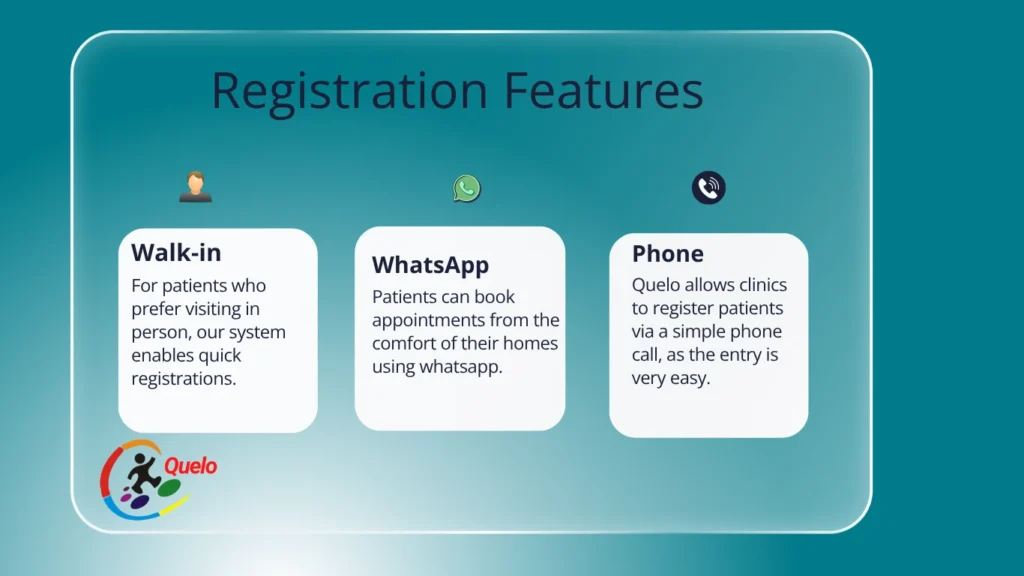 Registration Features

Walk-in
For patients who prefer visiting in person, our system enables quick registrations.

WhatsApp
Patients can book appointments from the comfort of their homes using whatsapp.

Phone
Quelo allows clinics to register patients via a simple phone call, as the entry is very easy.

Quelo